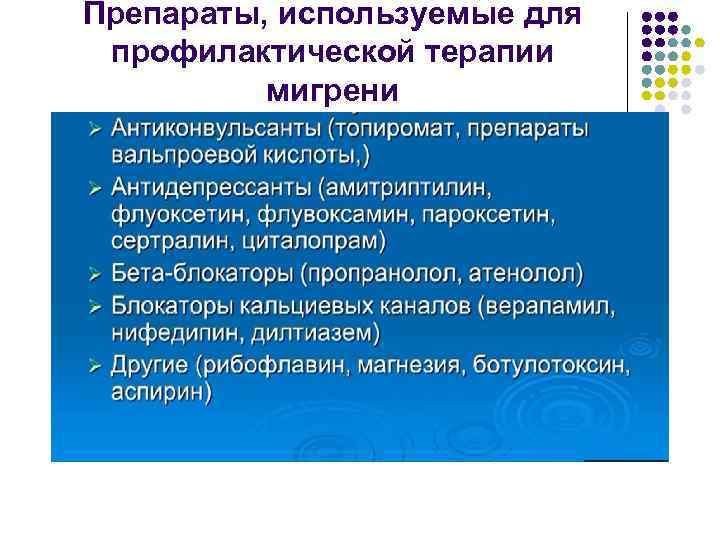 Препараты, используемые для профилактической терапии мигрени

➢ Антиконвульсанты (топиромат, препараты вальпроевой кислоты,)
➢ Антидепрессанты (амитриптилин, флуоксетин, флувоксамин, пароксетин, сертралин, циталопрам)
➢ Бета-блокаторы (пропранолол, атенолол)
➢ Блокаторы кальциевых каналов (верапамил, нифедипин, дилтиазем)
➢ Другие (рибофлавин, магнезия, ботулотоксин, аспирин)